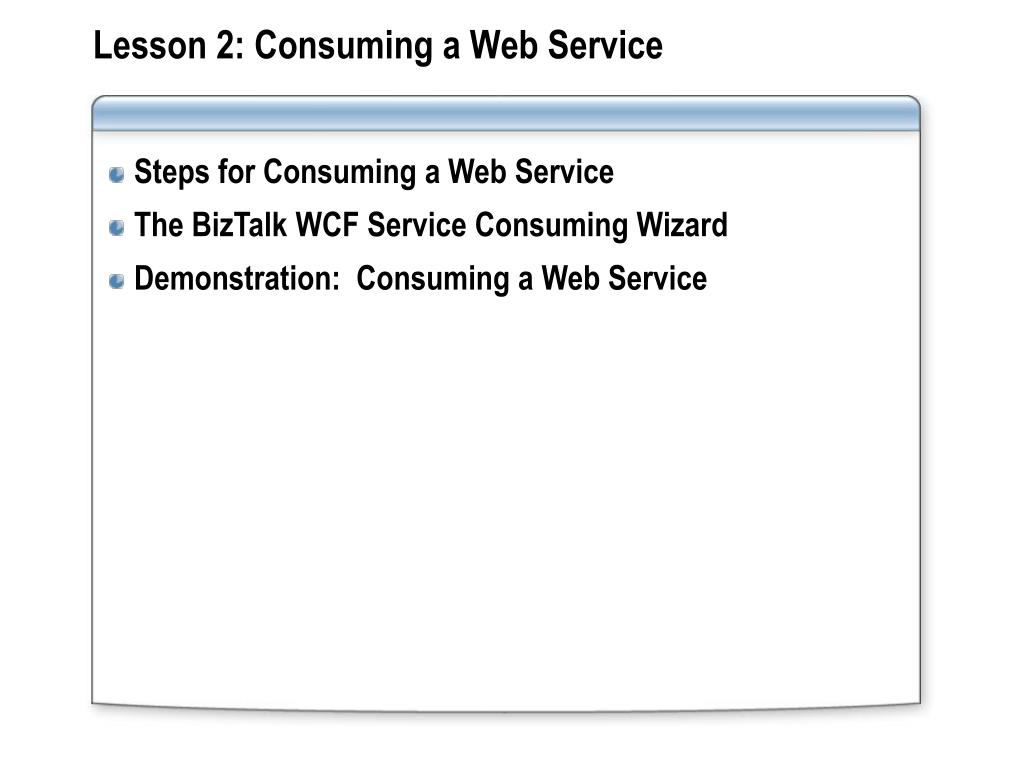 Lesson 2: Consuming a Web Service

Steps for Consuming a Web Service
The BizTalk WCF Service Consuming Wizard
Demonstration:  Consuming a Web Service